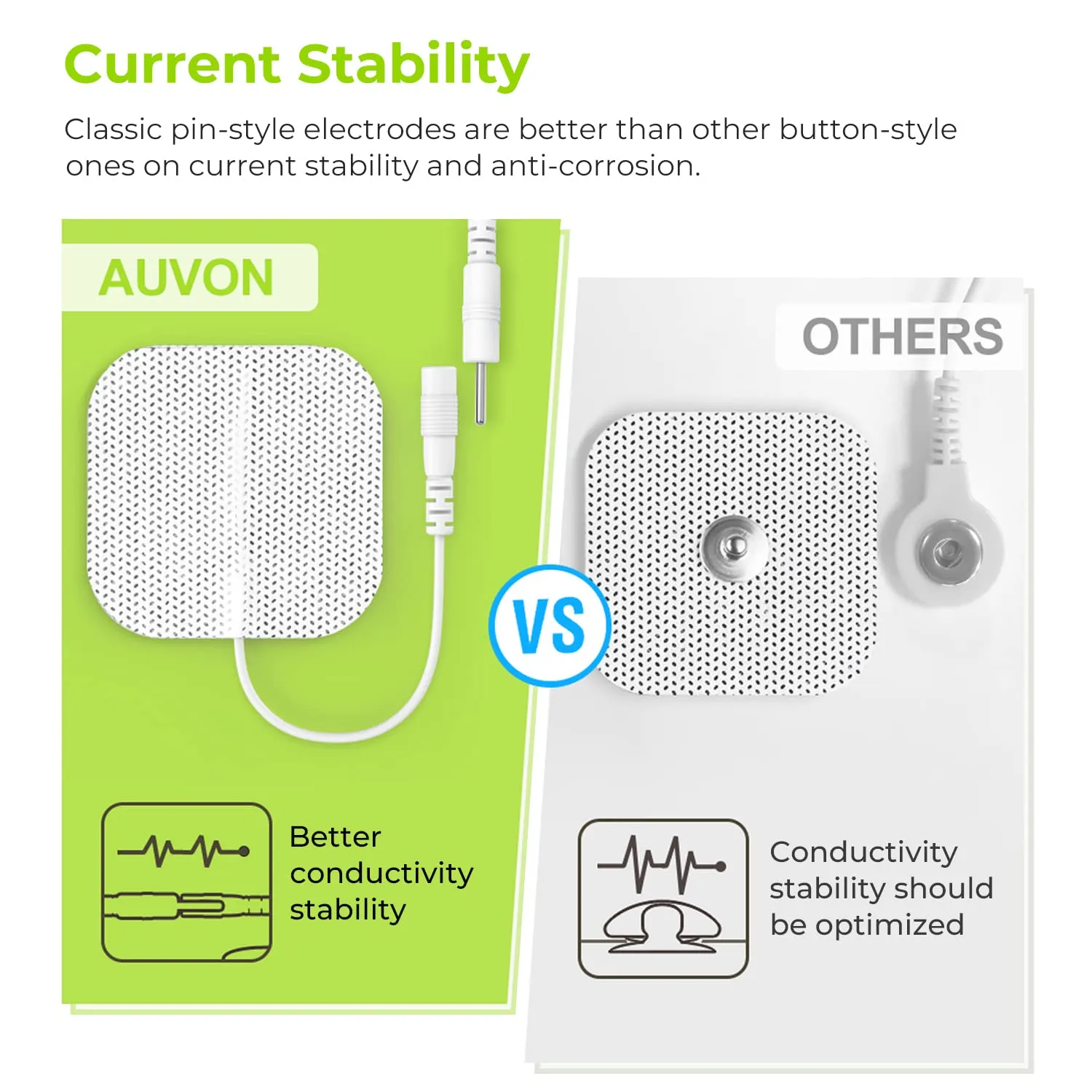 Current Stability

Classic pin-style electrodes are better than other button-style ones on current stability and anti-corrosion.

AUVON

OTHERS

VS

Better conductivity stability

Conductivity stability should be optimized